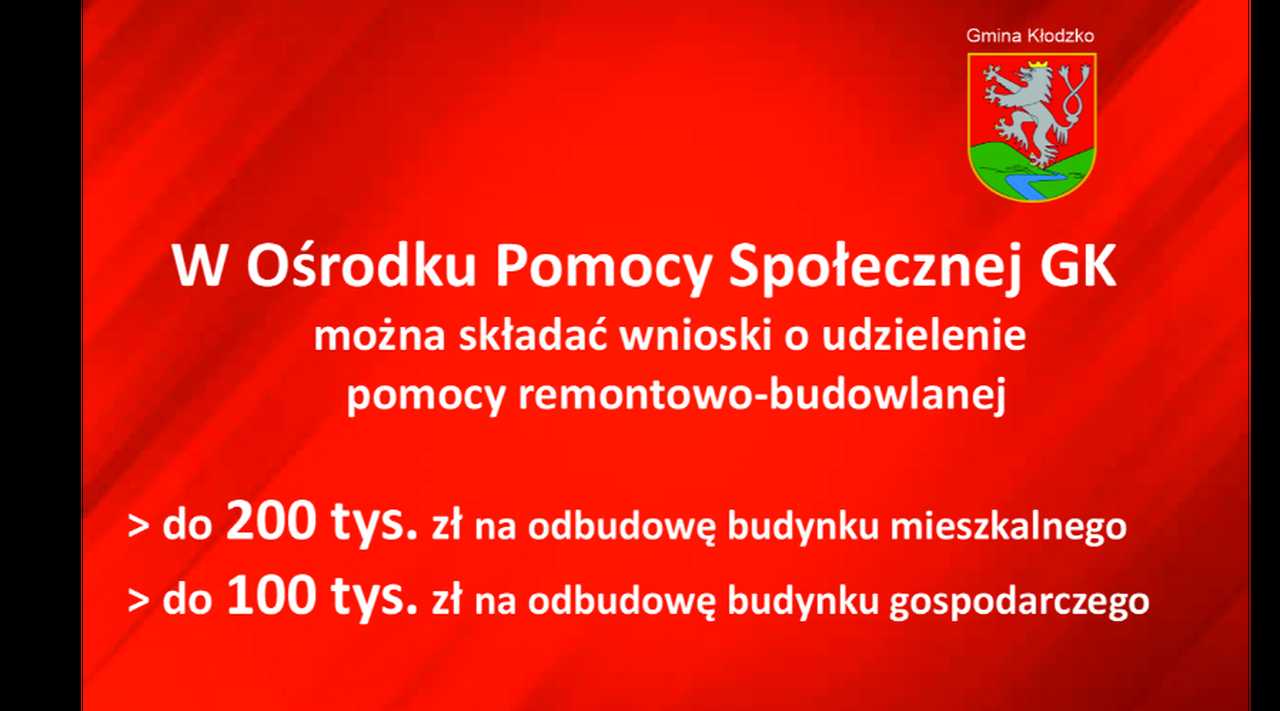 Gmina Kłodzko

W Ośrodku Pomocy Społecznej GK
można składać wnioski o udzielenie pomocy remontowo-budowlanej

> do 200 tys. zł na odbudowę budynku mieszkalnego
> do 100 tys. zł na odbudowę budynku gospodarczego